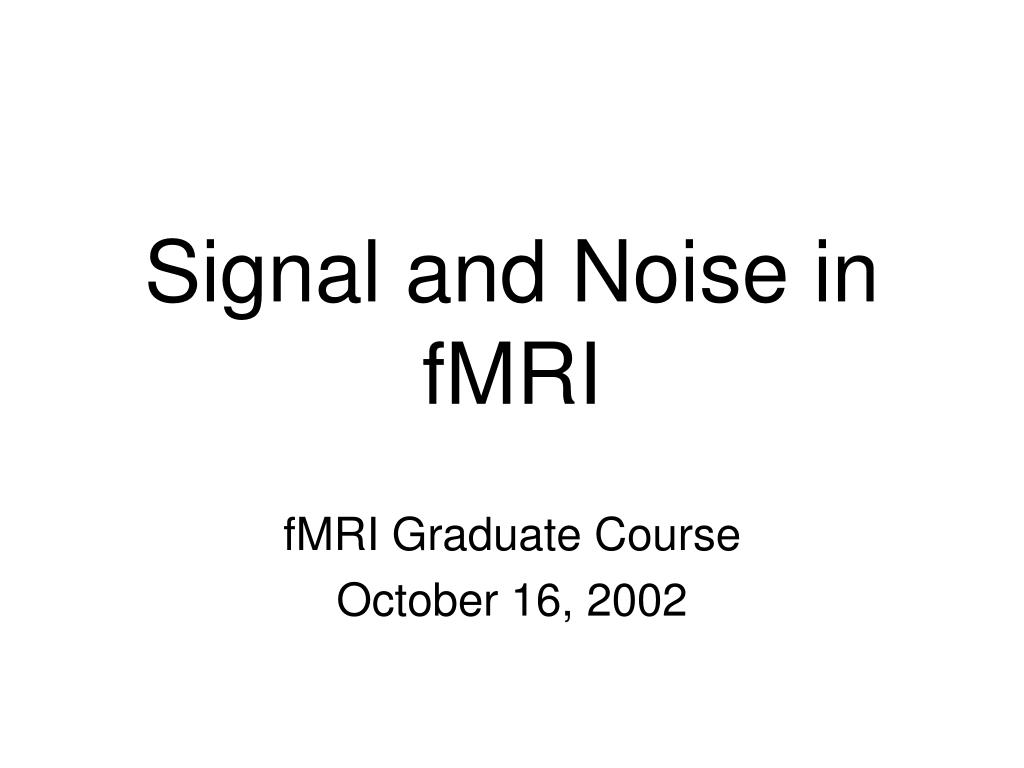 Signal and Noise in fMRI

fMRI Graduate Course
October 16, 2002